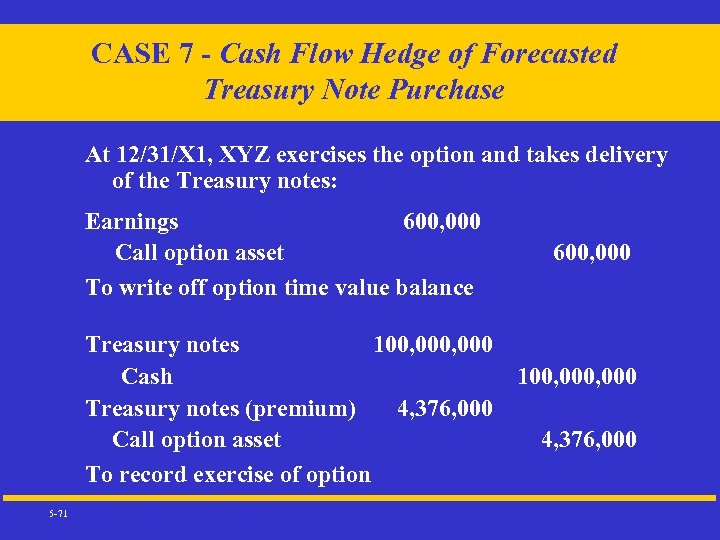 CASE 7 - Cash Flow Hedge of Forecasted Treasury Note Purchase

At 12/31/X1, XYZ exercises the option and takes delivery of the Treasury notes:

| | | |
|---|---|---|
| Earnings | 600,000 | |
| Call option asset | | 600,000 |

To write off option time value balance

| | | |
|---|---|---|
| Treasury notes | 100,000,000 | |
| Cash | | 100,000,000 |
| Treasury notes (premium) | 4,376,000 | |
| Call option asset | | 4,376,000 |

To record exercise of option

5-71